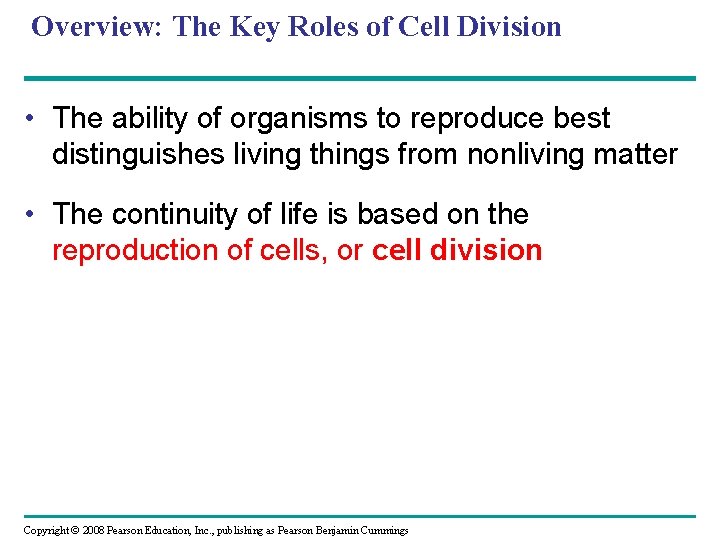 Overview: The Key Roles of Cell Division

• The ability of organisms to reproduce best distinguishes living things from nonliving matter

• The continuity of life is based on the reproduction of cells, or cell division

Copyright © 2008 Pearson Education, Inc., publishing as Pearson Benjamin Cummings